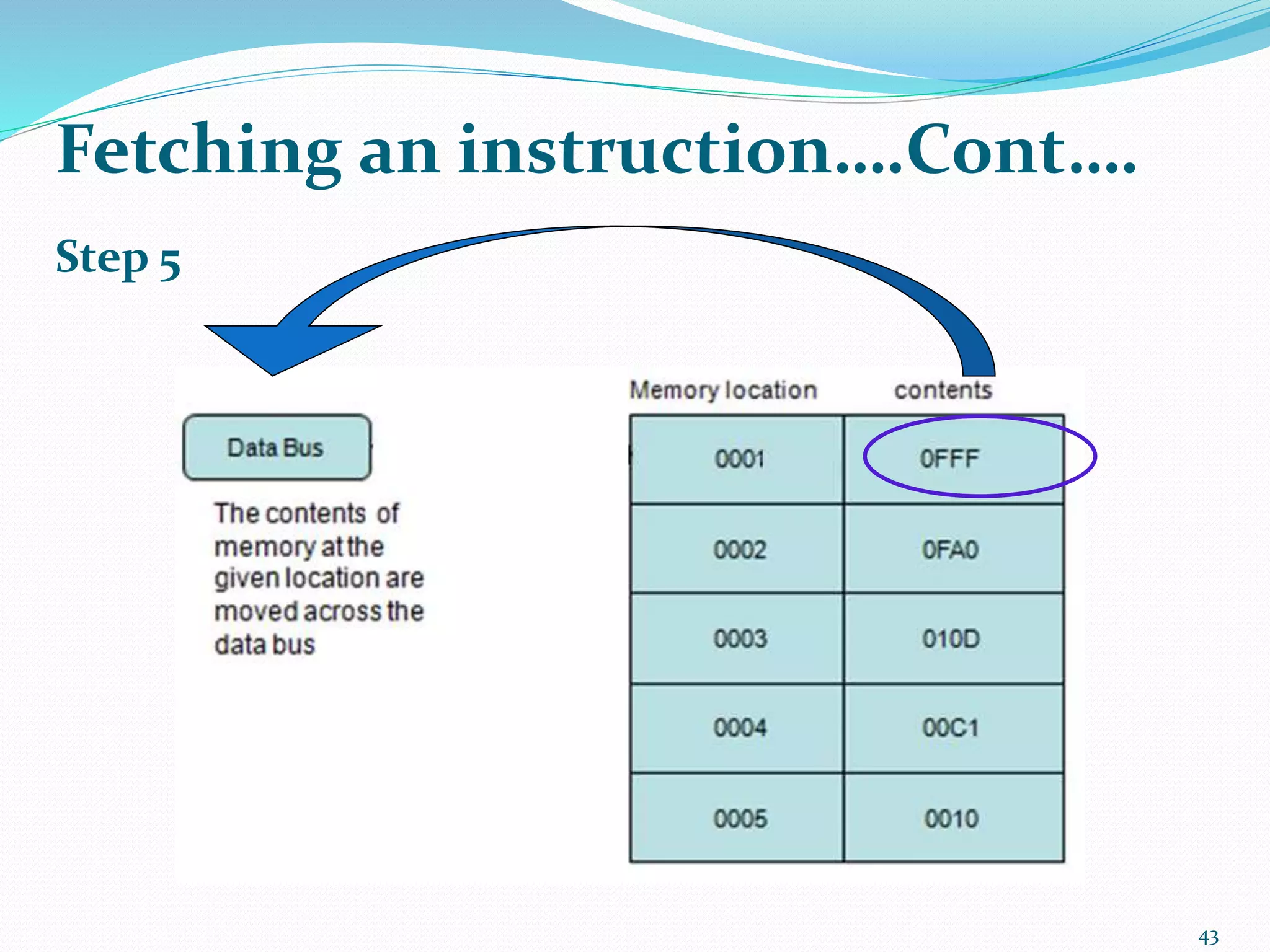 Fetching an instruction....Cont....

Step 5

Data Bus

The contents of memory at the given location are moved across the data bus

| Memory location | contents |
|---|---|
| 0001 | 0FFF |
| 0002 | 0FA0 |
| 0003 | 010D |
| 0004 | 00C1 |
| 0005 | 0010 |

43